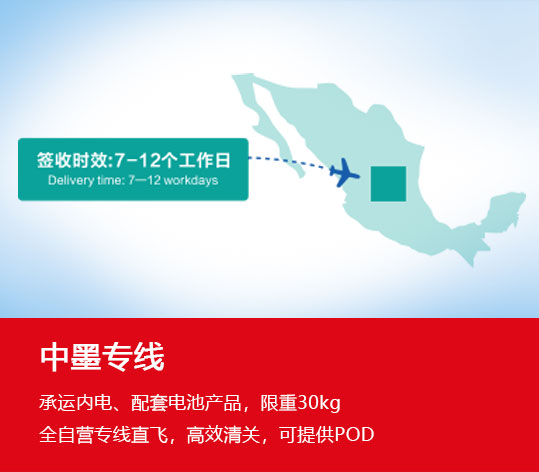 签收时效:7-12个工作日
Delivery time: 7—12 workdays

中墨专线

承运内电、配套电池产品，限重30kg
全自营专线直飞，高效清关，可提供POD